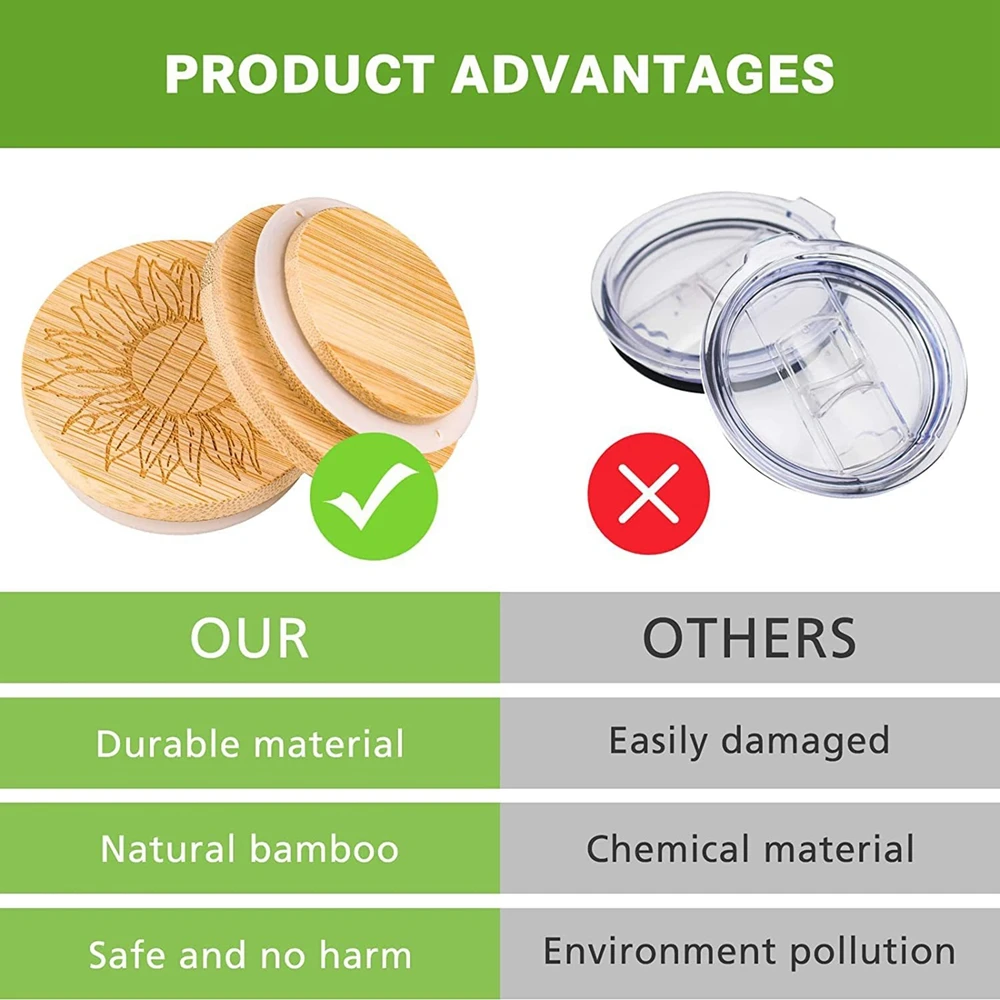 PRODUCT ADVANTAGES

| OUR | OTHERS |
|---|---|
| Durable material | Easily damaged |
| Natural bamboo | Chemical material |
| Safe and no harm | Environment pollution |